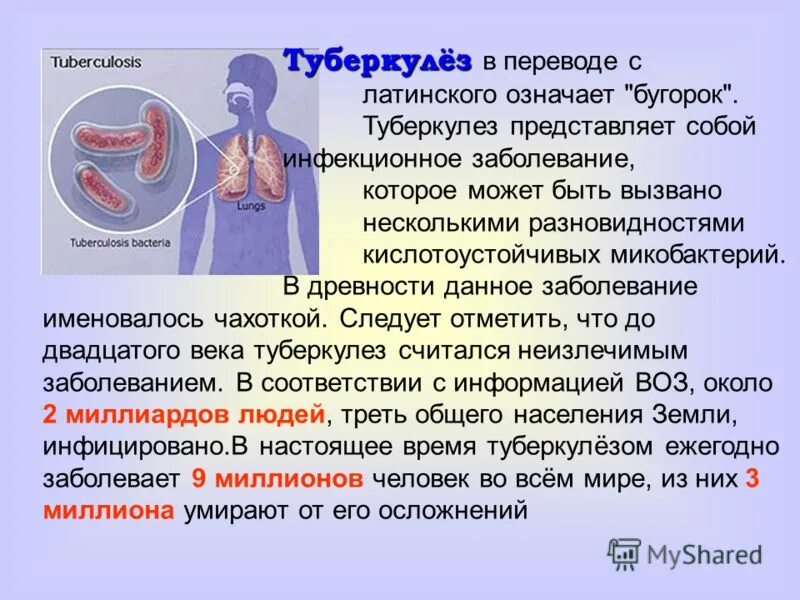 Tuberculosis

Lungs

Tuberculosis bacteria

Туберкулёз в переводе с латинского означает "бугорок". Туберкулез представляет собой инфекционное заболевание, которое может быть вызвано несколькими разновидностями кислотоустойчивых микобактерий. В древности данное заболевание именовалось чахоткой. Следует отметить, что до двадцатого века туберкулез считался неизлечимым заболеванием. В соответствии с информацией ВОЗ, около 2 миллиардов людей, треть общего населения Земли, инфицировано.В настоящее время туберкулёзом ежегодно заболевает 9 миллионов человек во всём мире, из них 3 миллиона умирают от его осложнений

MyShared